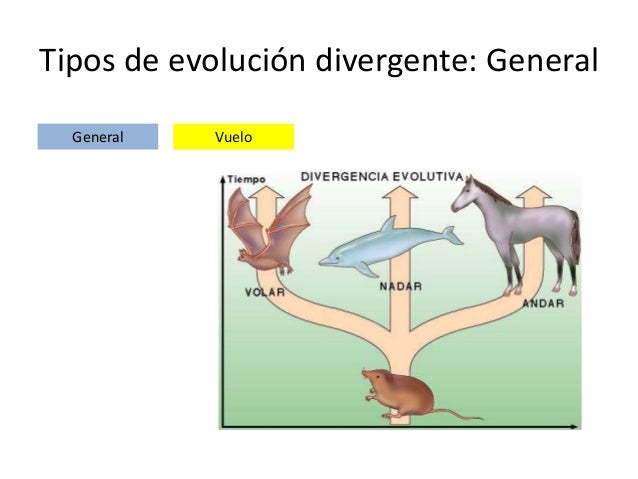 Tipos de evolución divergente: General

General

Vuelo

Tiempo

DIVERGENCIA EVOLUTIVA

VOLAR

NADAR

ANDAR